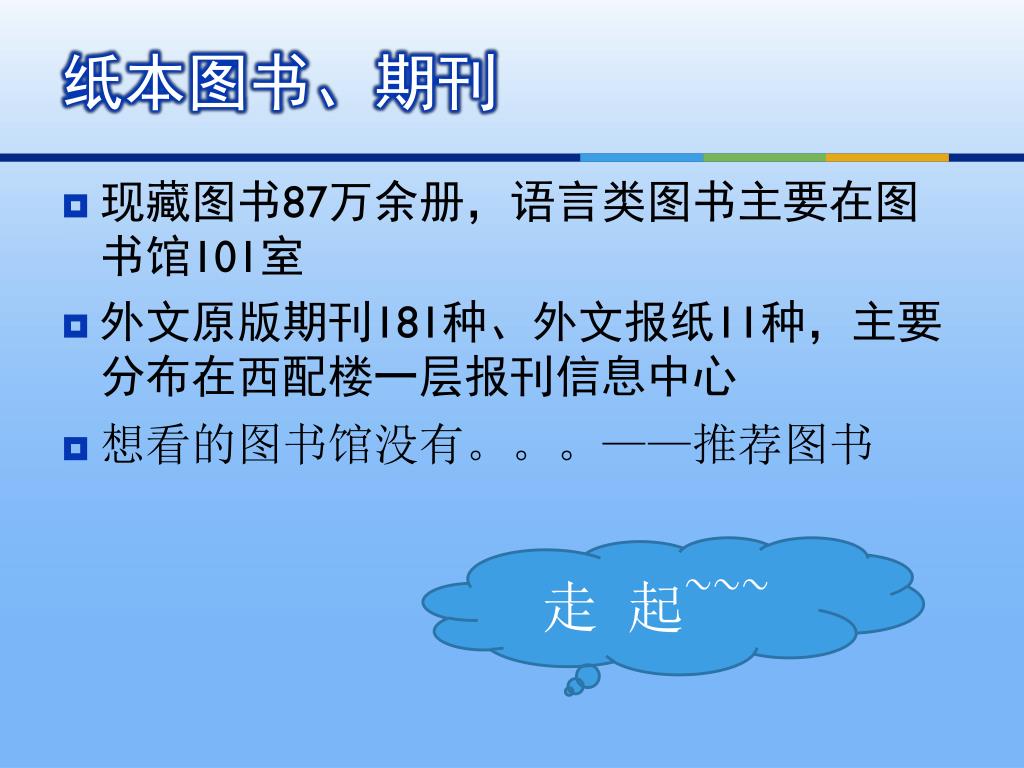 纸本图书、期刊

现藏图书87万余册，语言类图书主要在图书馆101室

外文原版期刊181种、外文报纸11种，主要分布在西配楼一层报刊信息中心

想看的图书馆没有。。。——推荐图书

走 起~~~